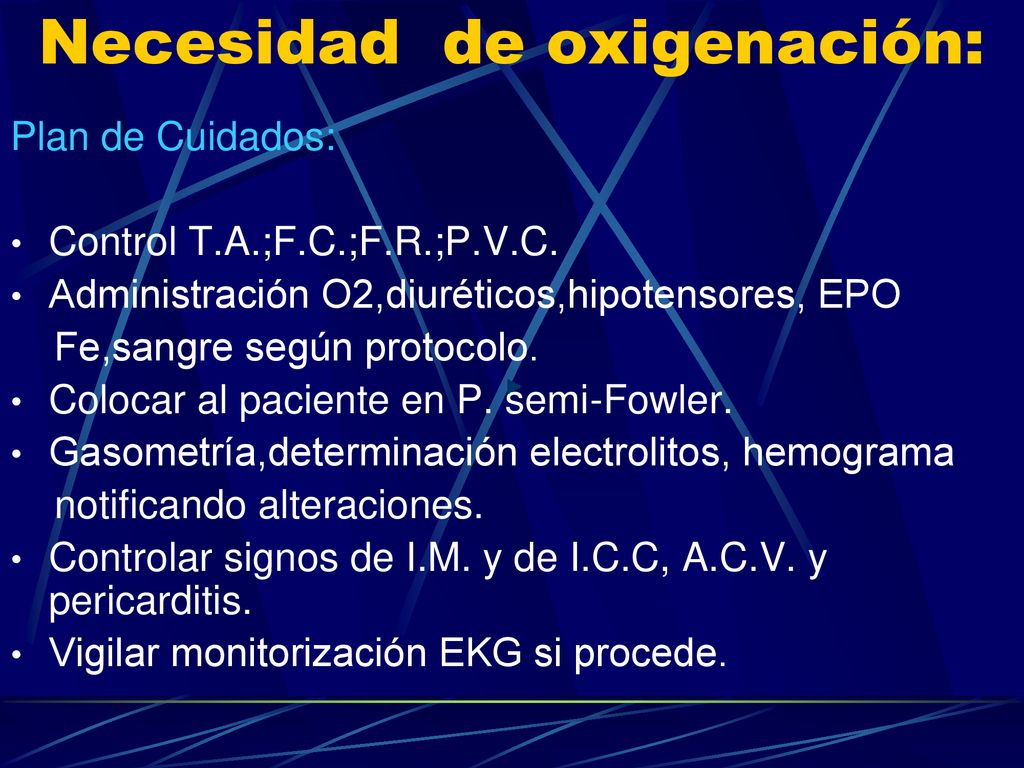 Necesidad de oxigenación:

Plan de Cuidados:

• Control T.A.;F.C.;F.R.;P.V.C.
• Administración O2,diuréticos,hipotensores, EPO Fe,sangre según protocolo.
• Colocar al paciente en P. semi-Fowler.
• Gasometría,determinación electrolitos, hemograma notificando alteraciones.
• Controlar signos de I.M. y de I.C.C, A.C.V. y pericarditis.
• Vigilar monitorización EKG si procede.